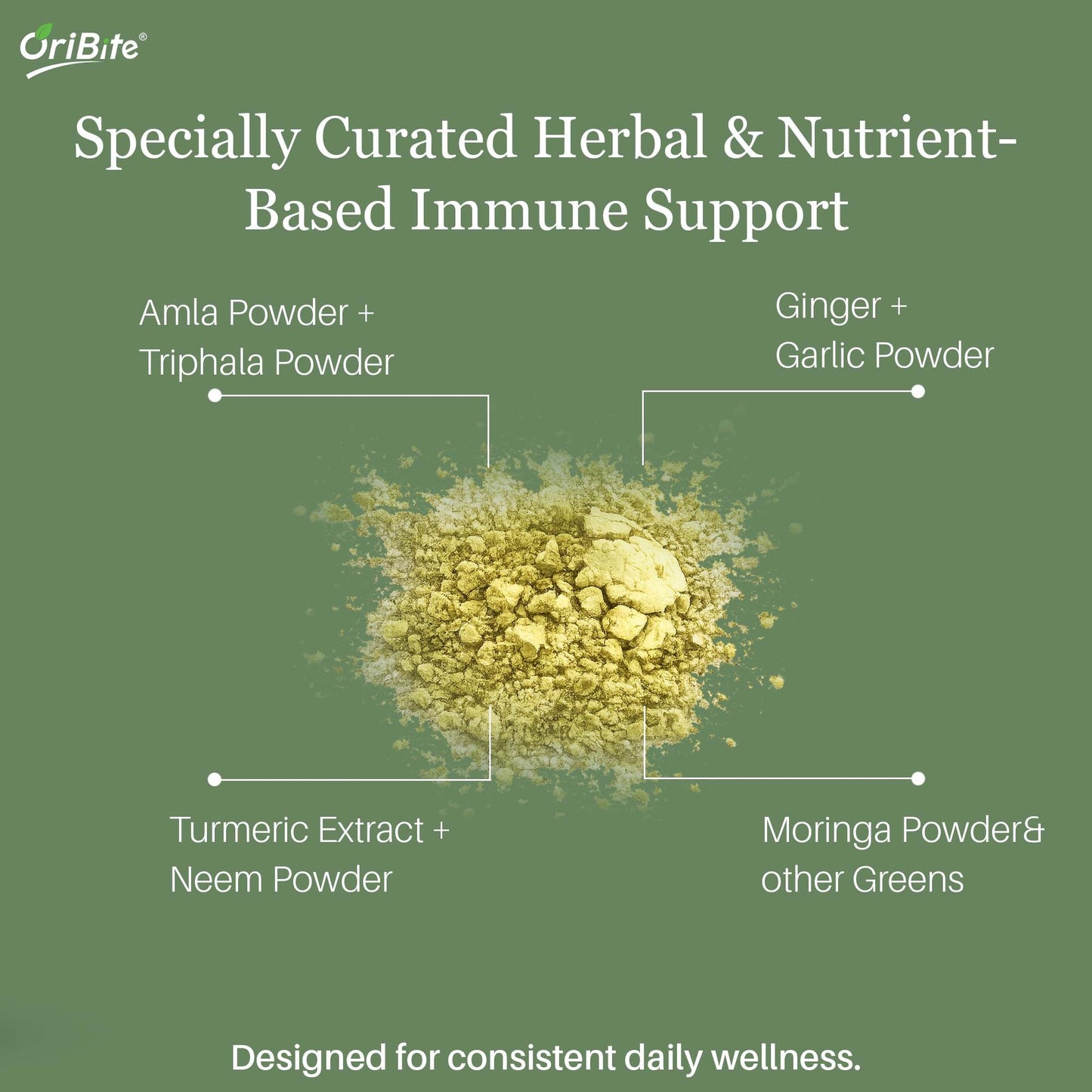 OriBite®

Specially Curated Herbal & Nutrient-Based Immune Support

Amla Powder + Triphala Powder

Ginger + Garlic Powder

Turmeric Extract + Neem Powder

Moringa Powder& other Greens

Designed for consistent daily wellness.